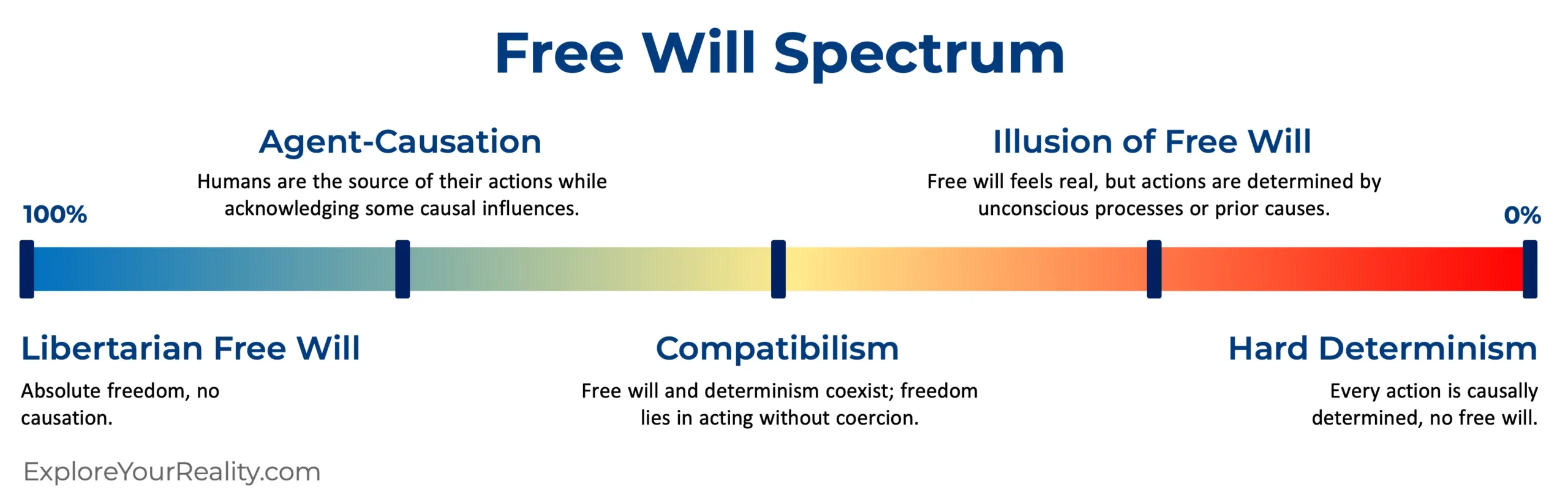 Free Will Spectrum

Agent-Causation

Humans are the source of their actions while acknowledging some causal influences.

Illusion of Free Will

Free will feels real, but actions are determined by unconscious processes or prior causes.

100%

0%

Libertarian Free Will

Absolute freedom, no causation.

Compatibilism

Free will and determinism coexist; freedom lies in acting without coercion.

Hard Determinism

Every action is causally determined, no free will.

ExploreYourReality.com